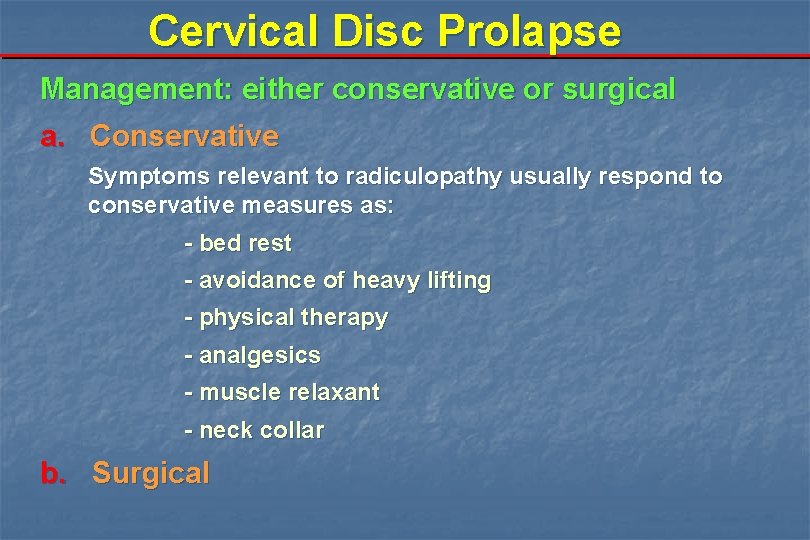 Cervical Disc Prolapse

Management: either conservative or surgical

a. Conservative

Symptoms relevant to radiculopathy usually respond to conservative measures as:

- bed rest

- avoidance of heavy lifting

- physical therapy

- analgesics

- muscle relaxant

- neck collar

b. Surgical